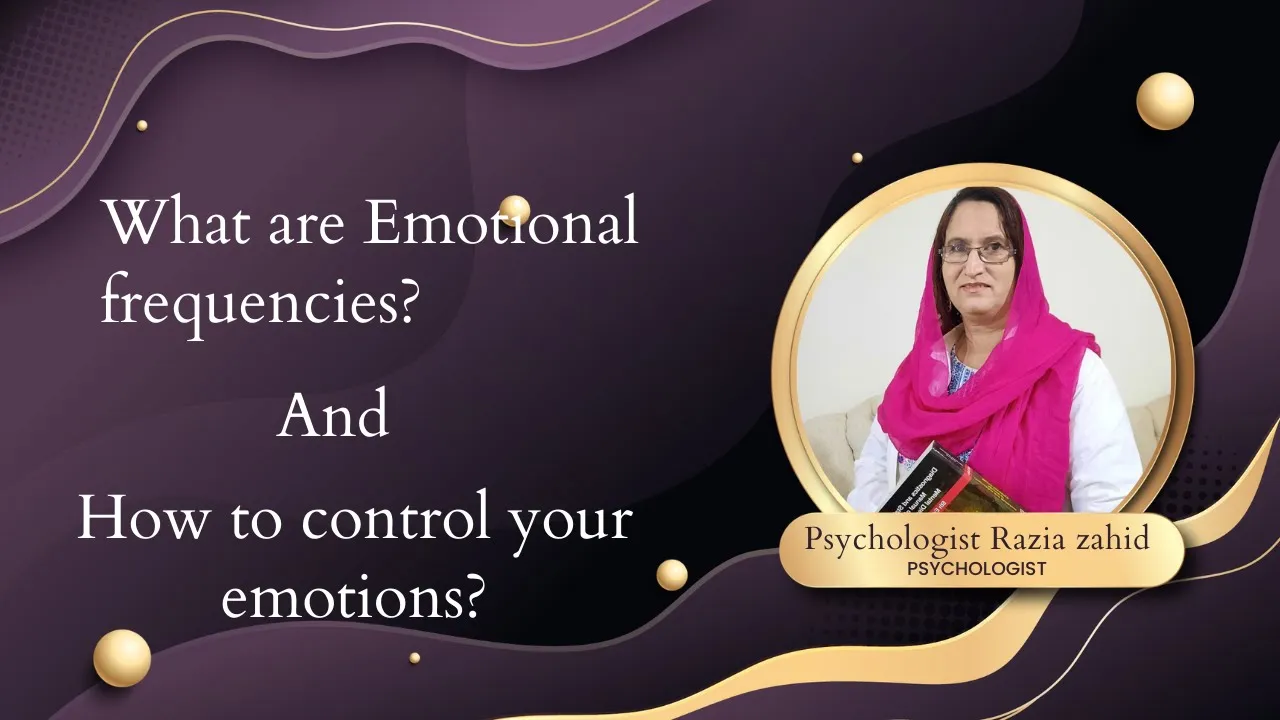 What are Emotional frequencies?

And

How to control your emotions?

Psychologist Razia zahid
PSYCHOLOGIST